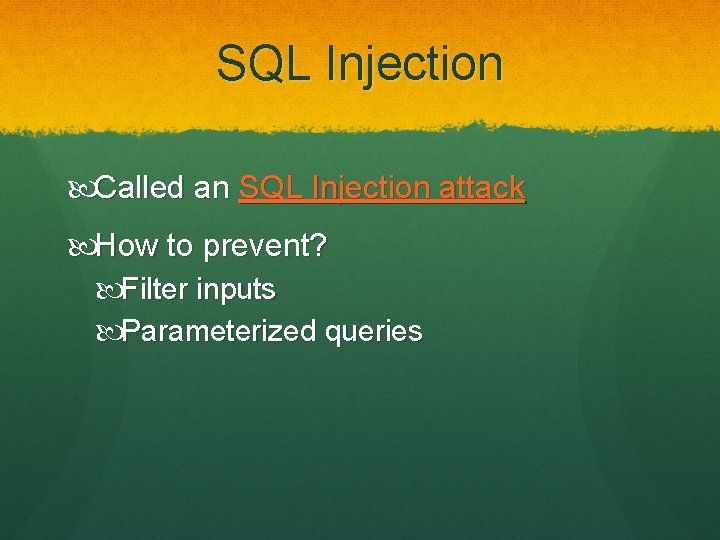 SQL Injection

Called an SQL Injection attack

How to prevent?

Filter inputs

Parameterized queries